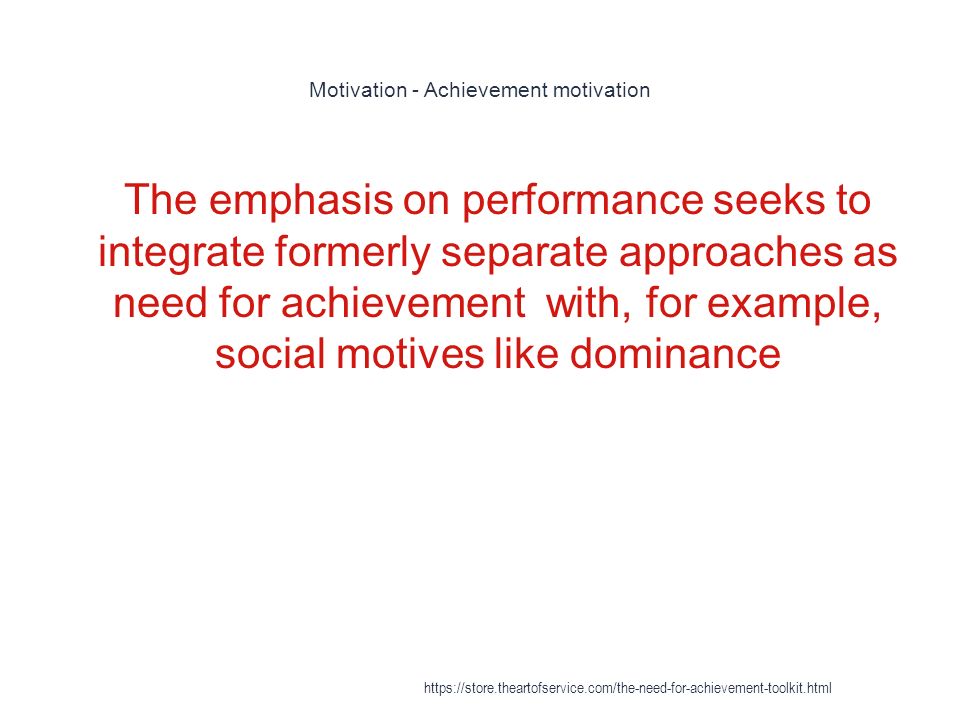 Motivation - Achievement motivation

The emphasis on performance seeks to integrate formerly separate approaches as need for achievement  with, for example, social motives like dominance

https://store.theartofservice.com/the-need-for-achievement-toolkit.html